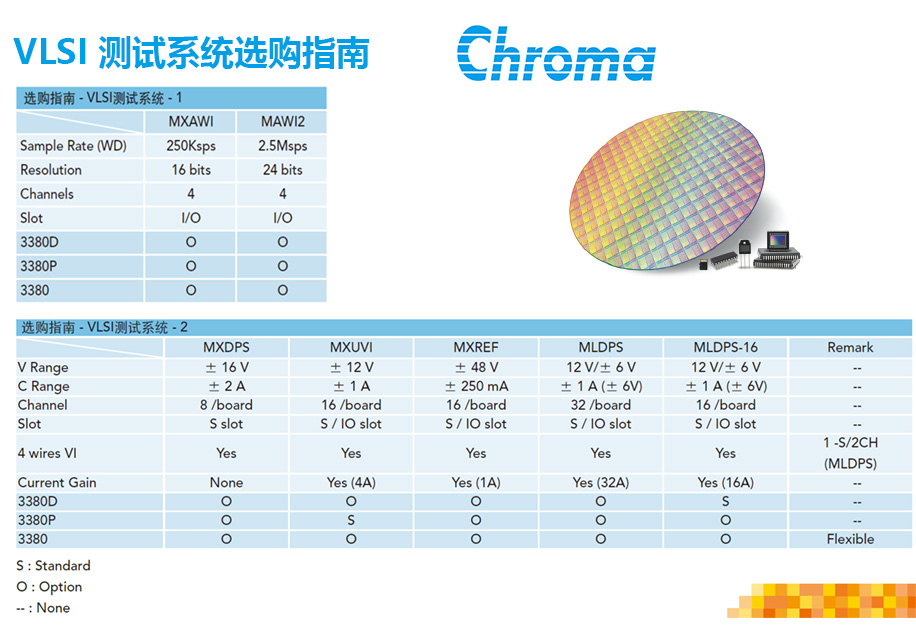 VLSI 测试系统选购指南

Chroma

选购指南 - VLSI测试系统 - 1

| | MXAWI | MAWI2 |
|---|---|---|
| Sample Rate (WD) | 250Ksps | 2.5Msps |
| Resolution | 16 bits | 24 bits |
| Channels | 4 | 4 |
| Slot | I/O | I/O |
| 3380D | O | O |
| 3380P | O | O |
| 3380 | O | O |

选购指南 - VLSI测试系统 - 2

| | MXDPS | MXUVI | MXREF | MLDPS | MLDPS-16 | Remark |
|---|---|---|---|---|---|---|
| V Range | ± 16 V | ± 12 V | ± 48 V | 12 V/± 6 V | 12 V/± 6 V | -- |
| C Range | ± 2 A | ± 1 A | ± 250 mA | ± 1 A (± 6V) | ± 1 A (± 6V) | -- |
| Channel | 8 /board | 16 /board | 16 /board | 32 /board | 16 /board | -- |
| Slot | S slot | S / IO slot | S / IO slot | S / IO slot | S / IO slot | -- |
| 4 wires VI | Yes | Yes | Yes | Yes | Yes | 1 -S/2CH (MLDPS) |
| Current Gain | None | Yes (4A) | Yes (1A) | Yes (32A) | Yes (16A) | -- |
| 3380D | O | O | O | O | S | -- |
| 3380P | O | S | O | O | O | -- |
| 3380 | O | O | O | O | O | Flexible |

S : Standard
O : Option
-- : None